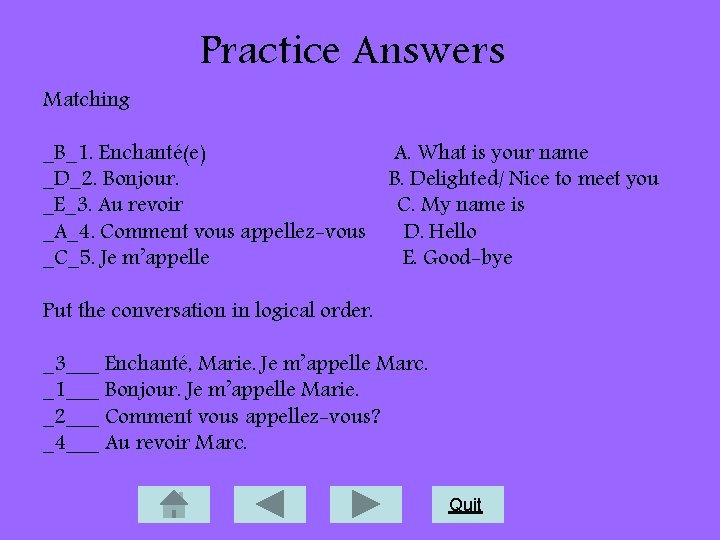 Practice Answers

Matching

_B_1. Enchanté(e)
_D_2. Bonjour.
_E_3. Au revoir
_A_4. Comment vous appellez-vous
_C_5. Je m'appelle

A. What is your name
B. Delighted/ Nice to meet you
C. My name is
D. Hello
E. Good-bye

Put the conversation in logical order.

_3___ Enchanté, Marie. Je m'appelle Marc.
_1___ Bonjour. Je m'appelle Marie.
_2___ Comment vous appellez-vous?
_4___ Au revoir Marc.

Quit